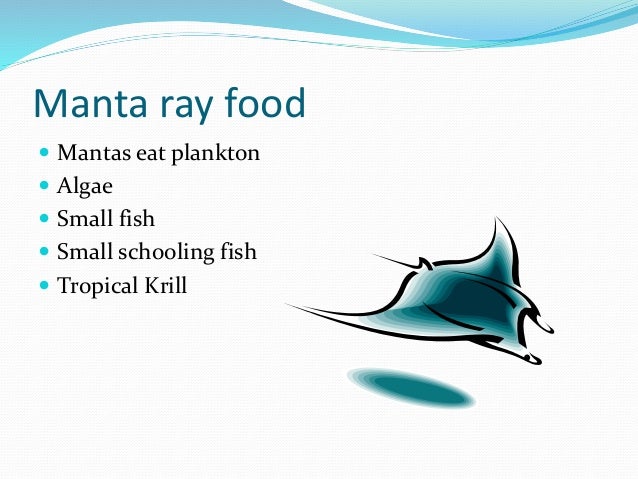 Manta ray food

- Mantas eat plankton
- Algae
- Small fish
- Small schooling fish
- Tropical Krill